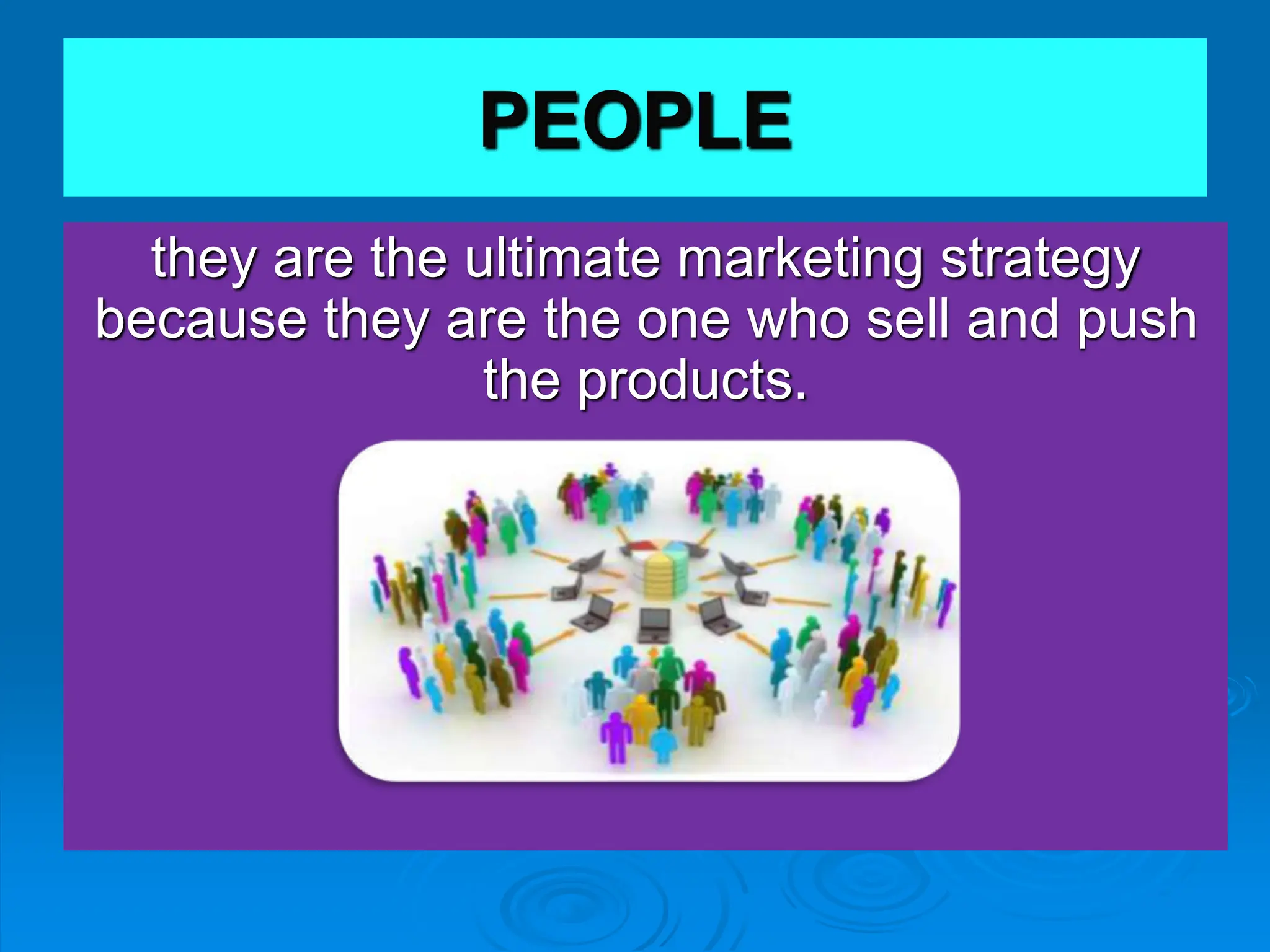 PEOPLE

they are the ultimate marketing strategy because they are the one who sell and push the products.